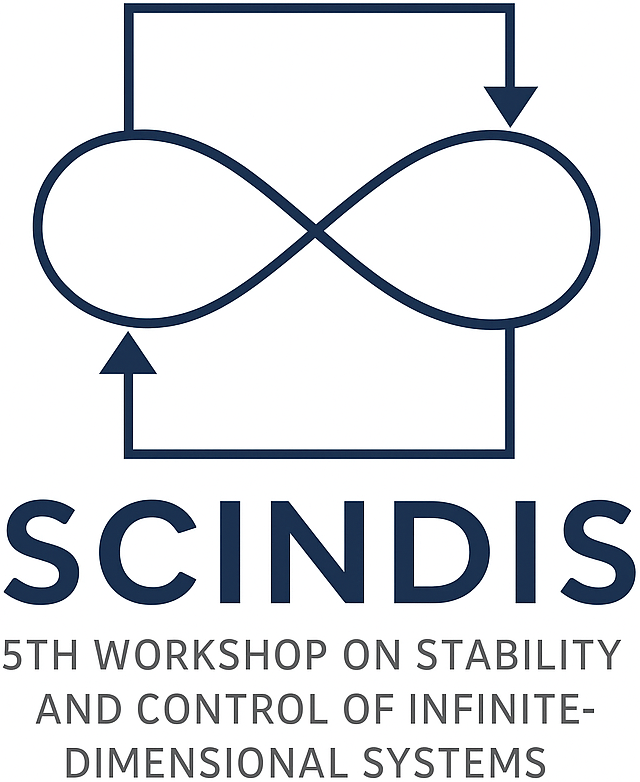 SCINDIS

5TH WORKSHOP ON STABILITY AND CONTROL OF INFINITE-DIMENSIONAL SYSTEMS